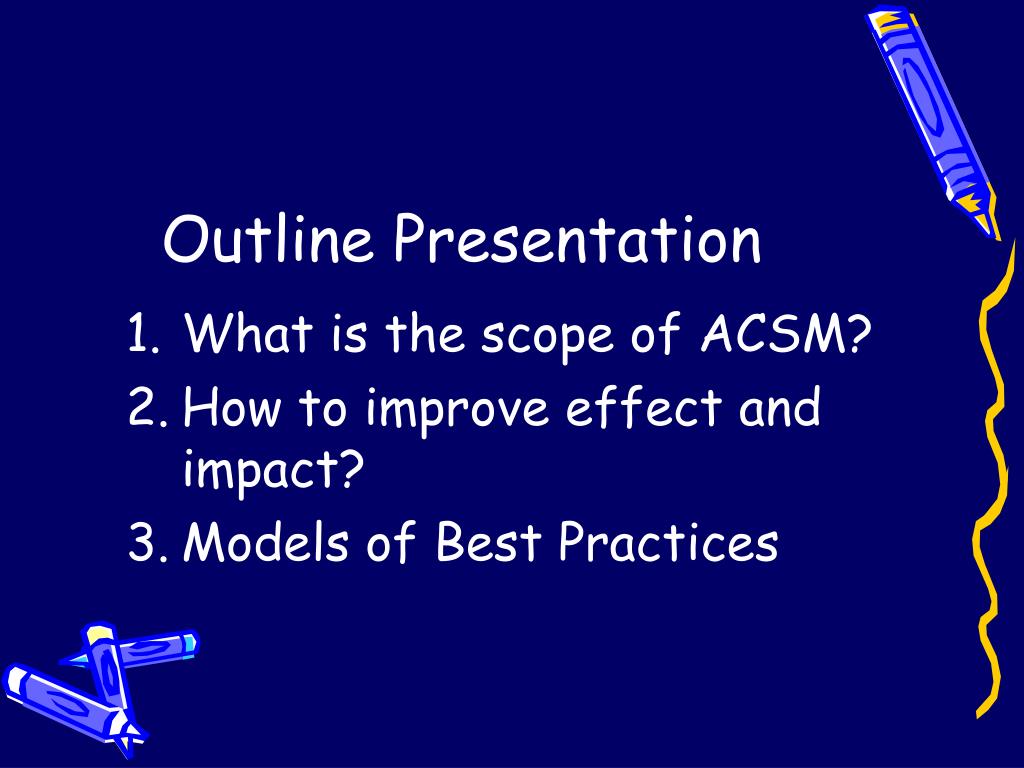 Outline Presentation

1. What is the scope of ACSM?
2. How to improve effect and impact?
3. Models of Best Practices